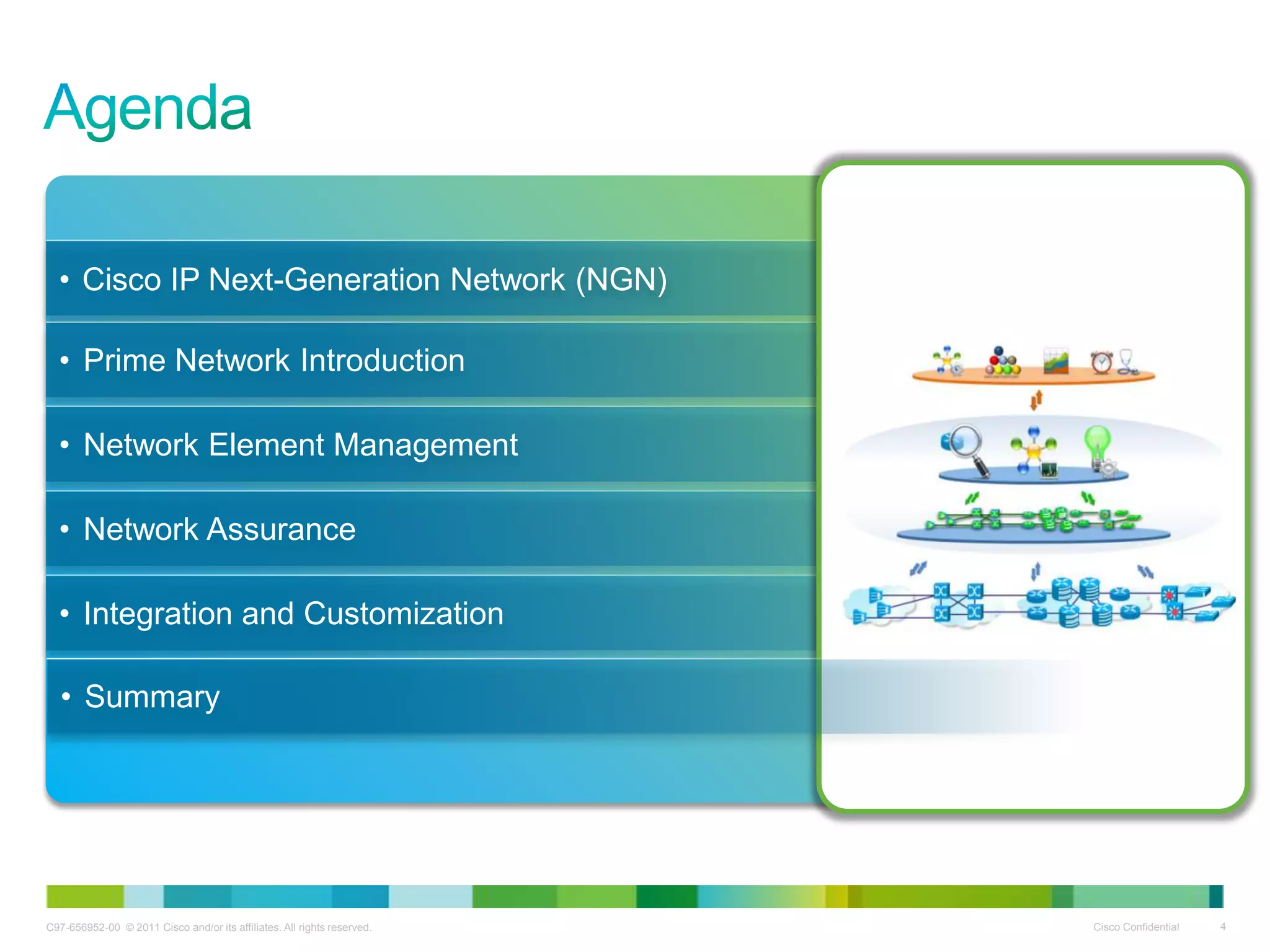 Agenda

• Cisco IP Next-Generation Network (NGN)

• Prime Network Introduction

• Network Element Management

• Network Assurance

• Integration and Customization

• Summary

C97-656952-00 © 2011 Cisco and/or its affiliates. All rights reserved.

Cisco Confidential

4